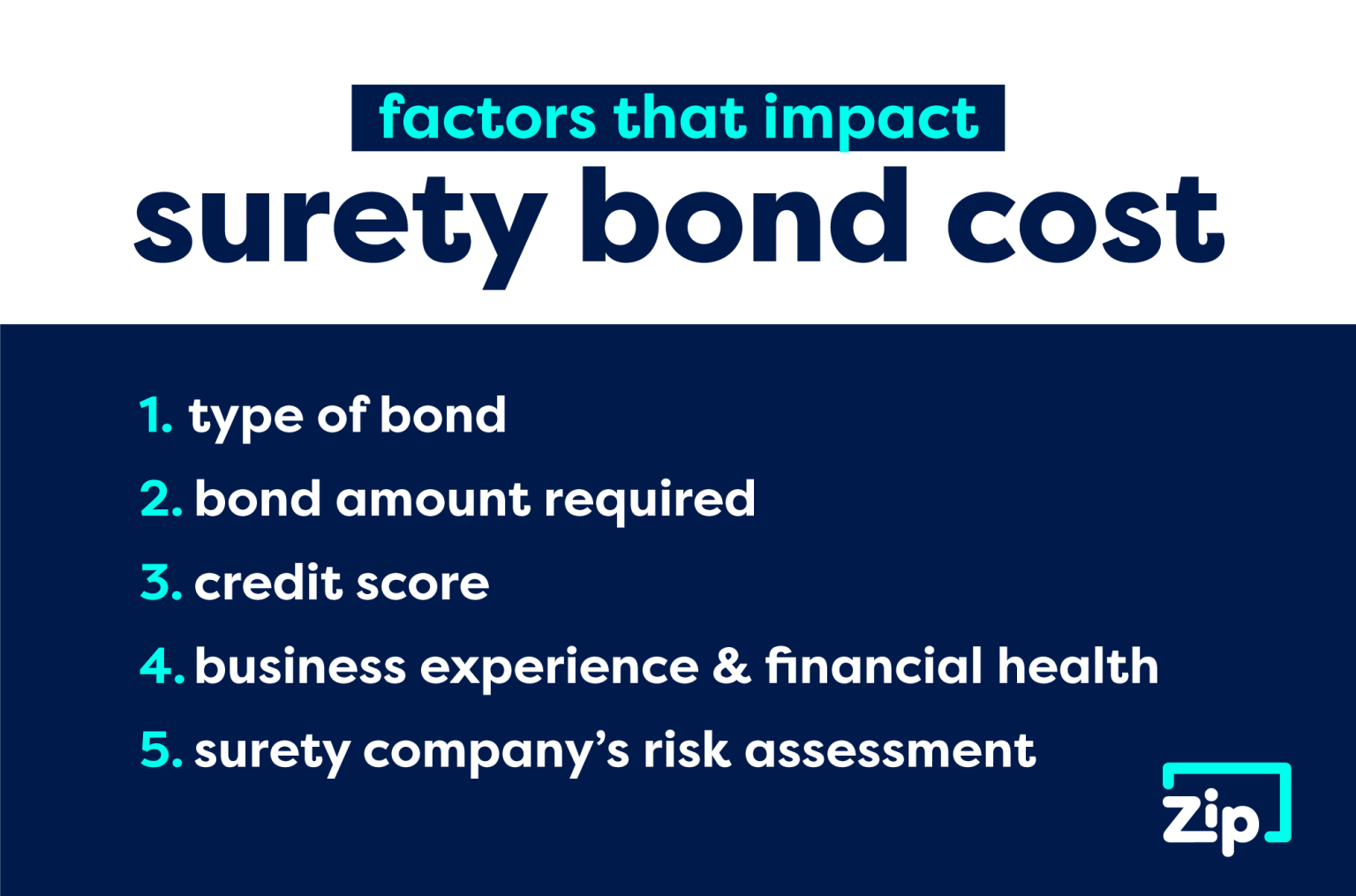 factors that impact
surety bond cost

1. type of bond
2. bond amount required
3. credit score
4. business experience & financial health
5. surety company's risk assessment

Zip